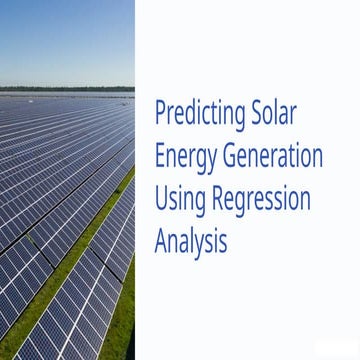 Predicting Solar Energy Generation Using Regression Analysis